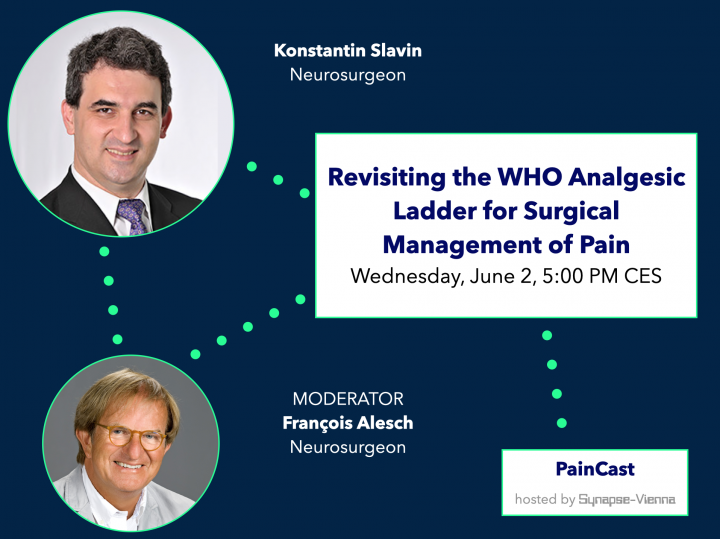 Konstantin Slavin
Neurosurgeon

Revisiting the WHO Analgesic Ladder for Surgical Management of Pain
Wednesday, June 2, 5:00 PM CES

MODERATOR
François Alesch
Neurosurgeon

PainCast
hosted by Synapse-Vienna